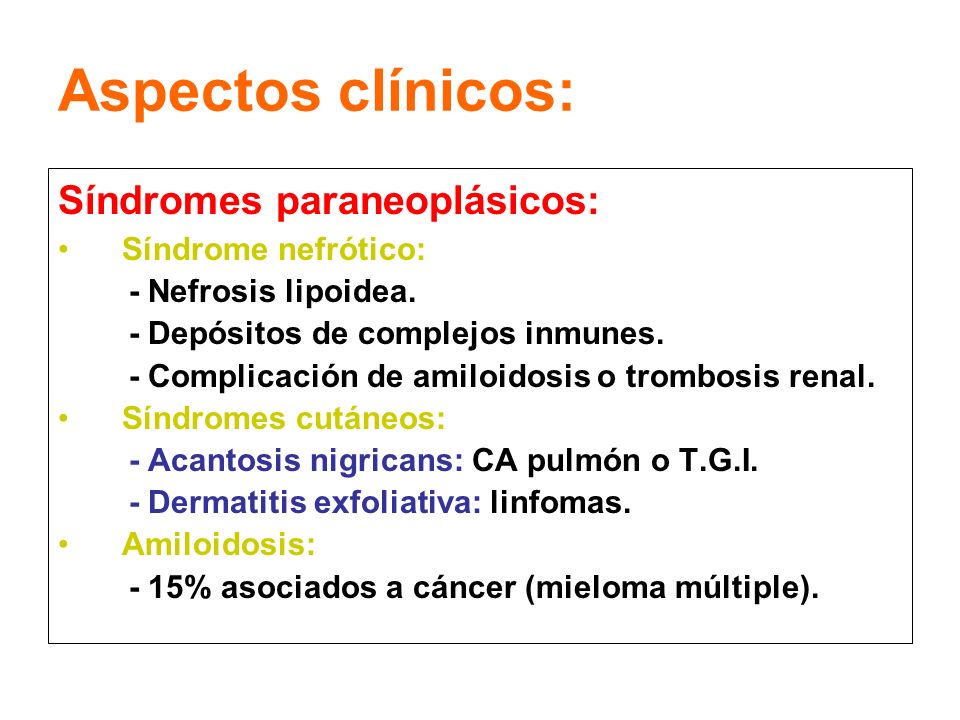 Aspectos clínicos:

Síndromes paraneoplásicos:

• Síndrome nefrótico:
- Nefrosis lipoidea.
- Depósitos de complejos inmunes.
- Complicación de amiloidosis o trombosis renal.

• Síndromes cutáneos:
- Acantosis nigricans: CA pulmón o T.G.I.
- Dermatitis exfoliativa: linfomas.

• Amiloidosis:
- 15% asociados a cáncer (mieloma múltiple).